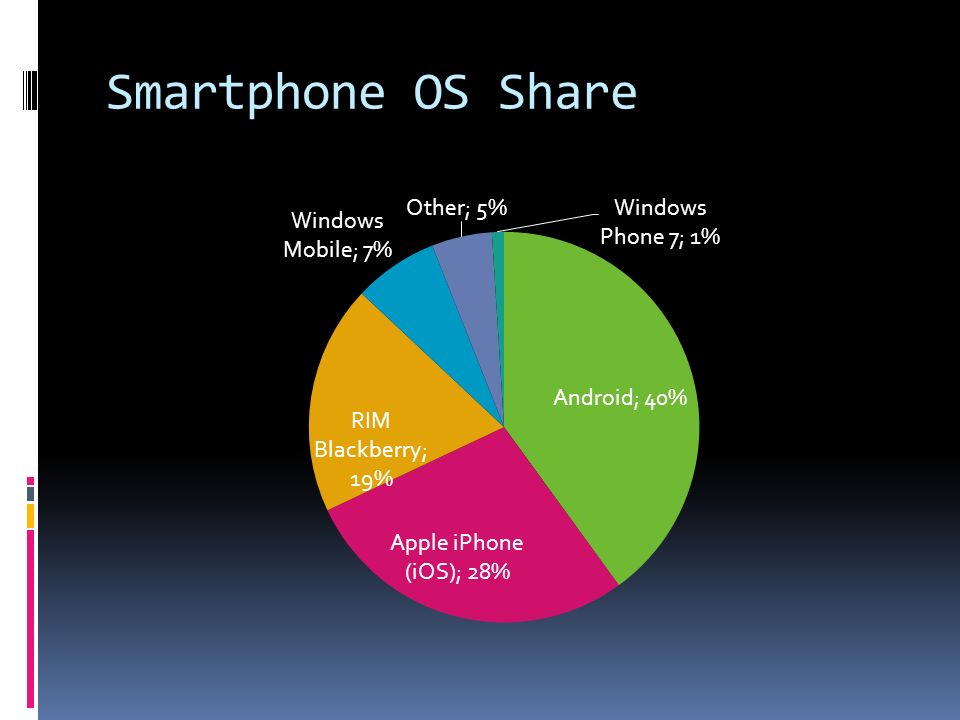 Smartphone OS Share

Windows Mobile; 7%

Other; 5%

Windows Phone 7; 1%

Android; 40%

RIM Blackberry; 19%

Apple iPhone (iOS); 28%